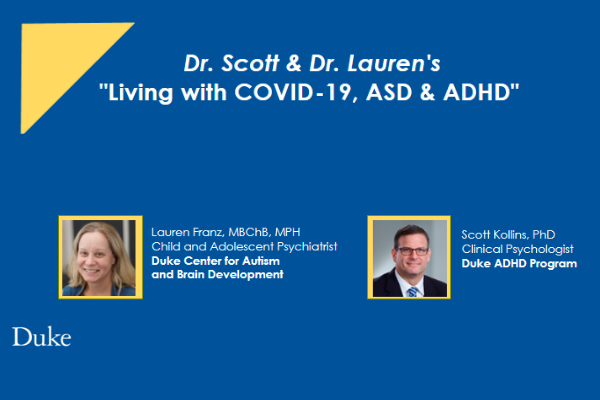 Dr. Scott & Dr. Lauren's
"Living with COVID-19, ASD & ADHD"

Lauren Franz, MBChB, MPH
Child and Adolescent Psychiatrist
Duke Center for Autism and Brain Development

Scott Kollins, PhD
Clinical Psychologist
Duke ADHD Program

Duke